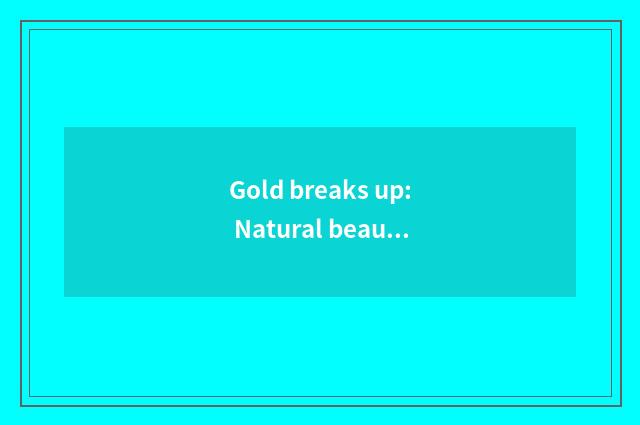 Gold breaks up:
Natural beau...